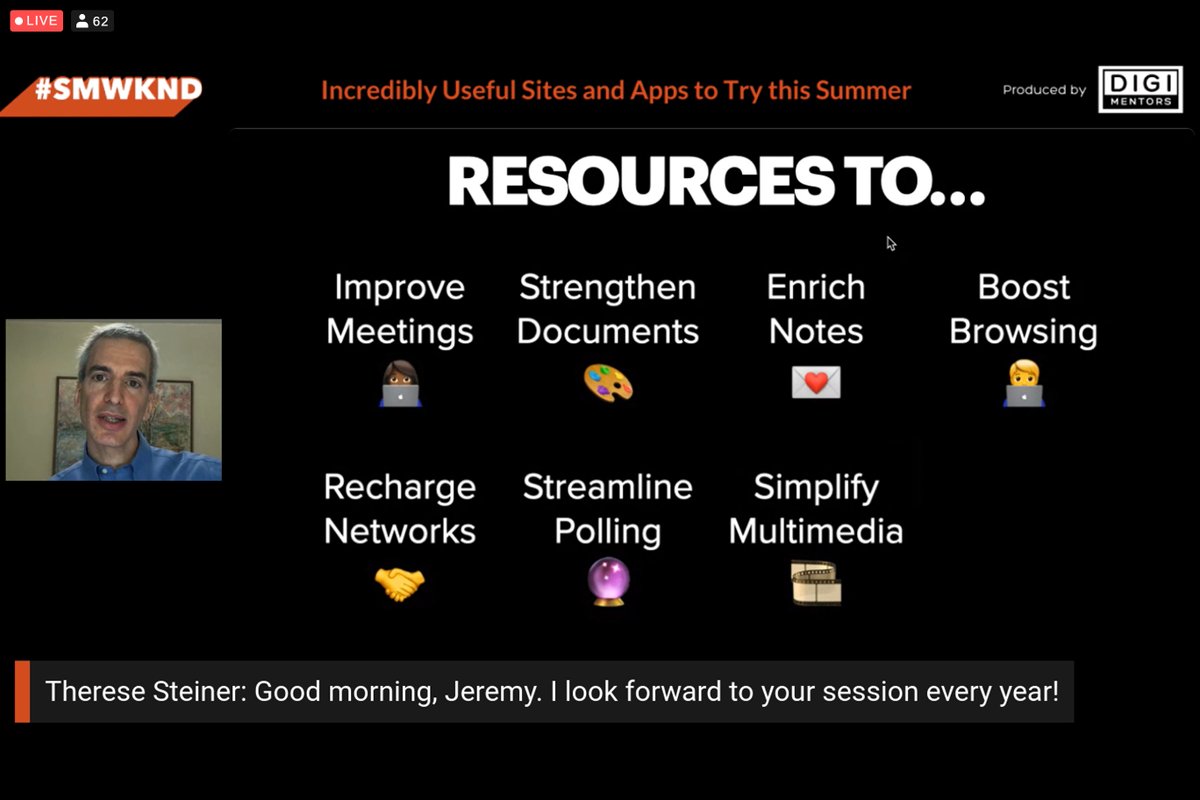 LIVE 62

#SMWKND

Incredibly Useful Sites and Apps to Try this Summer

Produced by DIGI MENTORS

RESOURCES TO...

Improve Meetings

Strengthen Documents

Enrich Notes

Boost Browsing

Recharge Networks

Streamline Polling

Simplify Multimedia

Therese Steiner: Good morning, Jeremy. I look forward to your session every year!